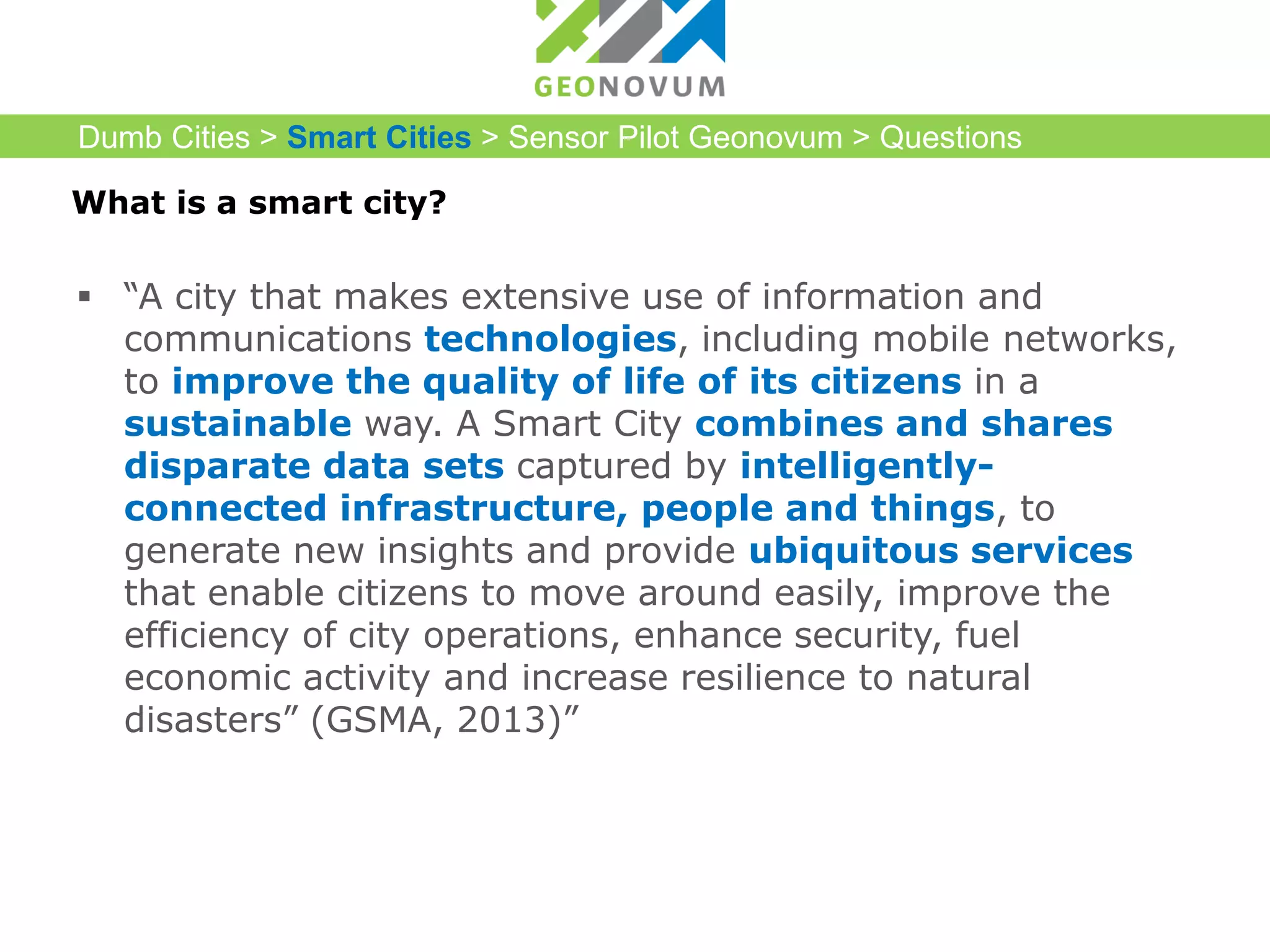 GEONOVUM

Dumb Cities > Smart Cities > Sensor Pilot Geonovum > Questions

What is a smart city?

▪ “A city that makes extensive use of information and communications technologies, including mobile networks, to improve the quality of life of its citizens in a sustainable way. A Smart City combines and shares disparate data sets captured by intelligently-connected infrastructure, people and things, to generate new insights and provide ubiquitous services that enable citizens to move around easily, improve the efficiency of city operations, enhance security, fuel economic activity and increase resilience to natural disasters” (GSMA, 2013)”